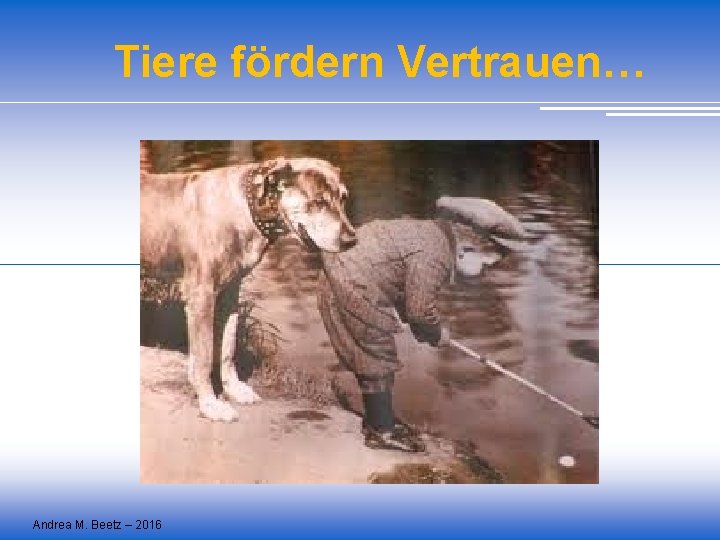 Tiere fördern Vertrauen…

Andrea M. Beetz – 2016